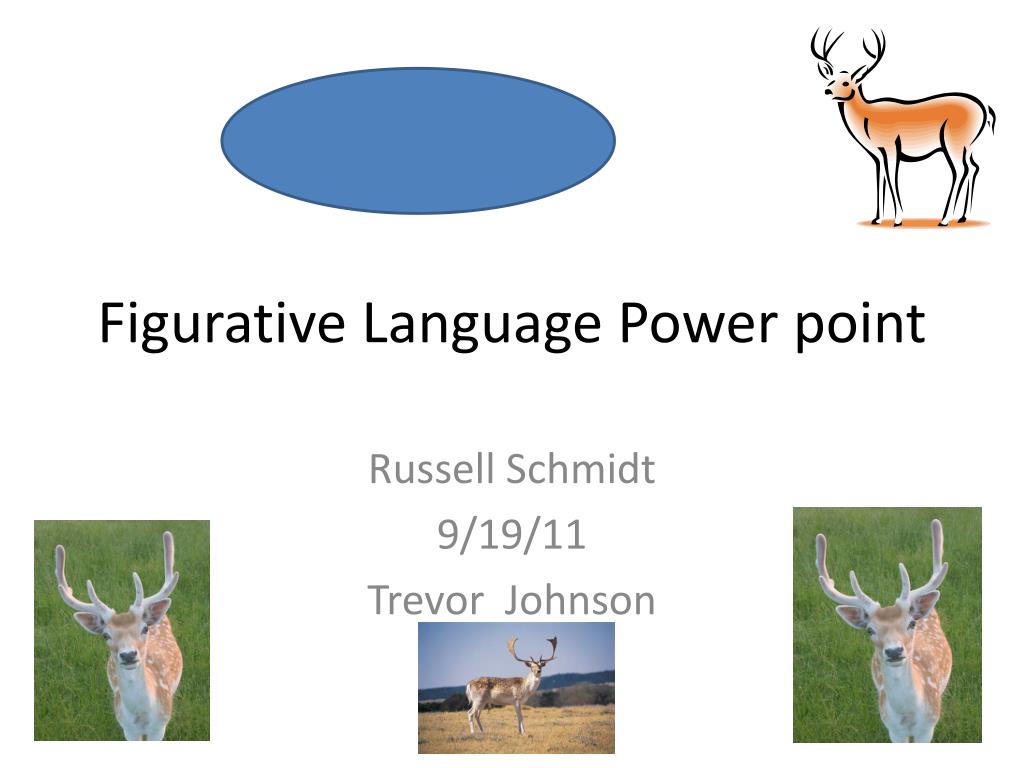 Figurative Language Power point

Russell Schmidt
9/19/11
Trevor  Johnson